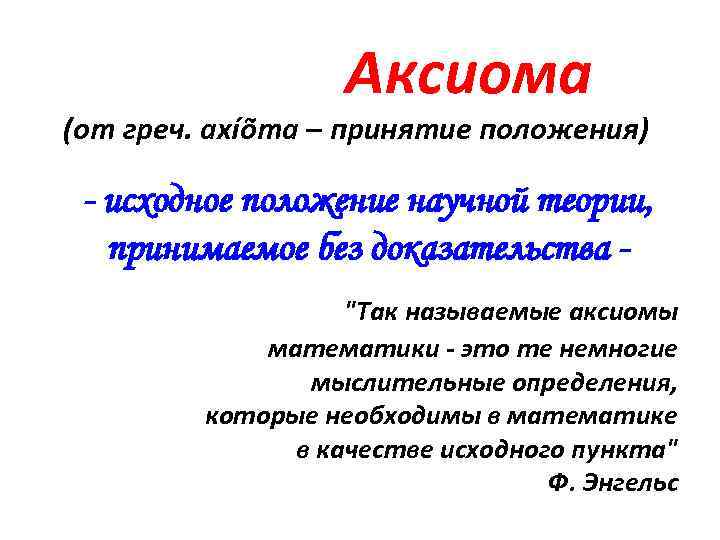 Аксиома

(от греч. axíõma – принятие положения)

- исходное положение научной теории, принимаемое без доказательства -

"Так называемые аксиомы математики - это те немногие мыслительные определения, которые необходимы в математике в качестве исходного пункта"

Ф. Энгельс